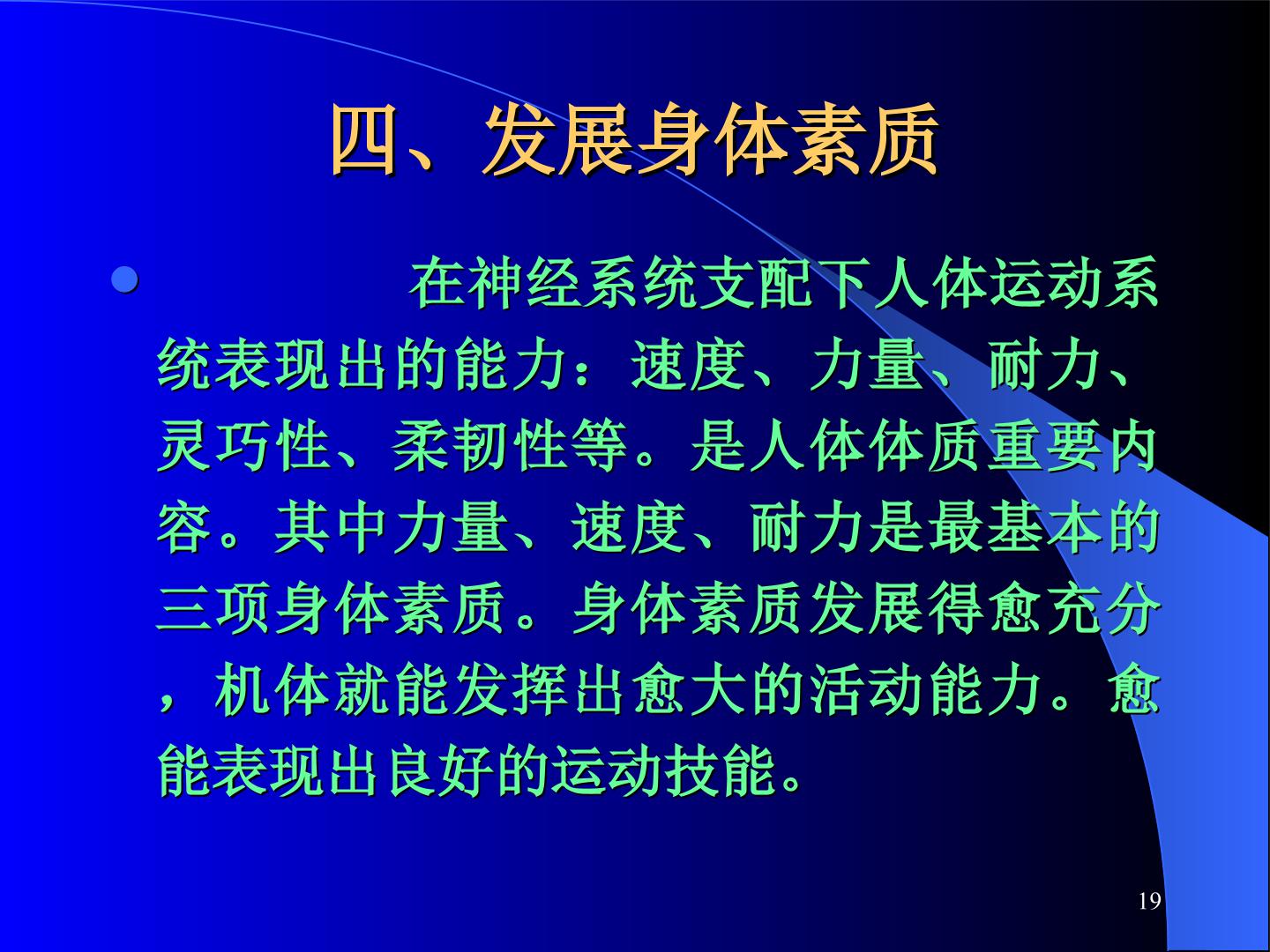 四、发展身体素质

• 在神经系统支配下人体运动系统表现出的能力：速度、力量、耐力、灵巧性、柔韧性等。是人体体质重要内容。其中力量、速度、耐力是最基本的三项身体素质。身体素质发展得愈充分，机体就能发挥出愈大的活动能力。愈能表现出良好的运动技能。

19